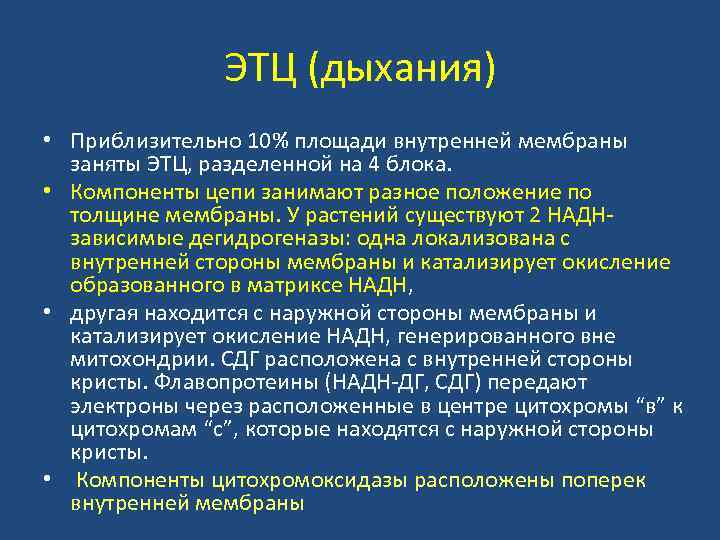 ЭТЦ (дыхания)

• Приблизительно 10% площади внутренней мембраны заняты ЭТЦ, разделенной на 4 блока.

• Компоненты цепи занимают разное положение по толщине мембраны. У растений существуют 2 НАДН-зависимые дегидрогеназы: одна локализована с внутренней стороны мембраны и катализирует окисление образованного в матриксе НАДН,

• другая находится с наружной стороны мембраны и катализирует окисление НАДН, генерированного вне митохондрии. СДГ расположена с внутренней стороны кристы. Флавопротеины (НАДН-ДГ, СДГ) передают электроны через расположенные в центре цитохромы “в” к цитохромам “с”, которые находятся с наружной стороны кристы.

• Компоненты цитохромоксидазы расположены поперек внутренней мембраны